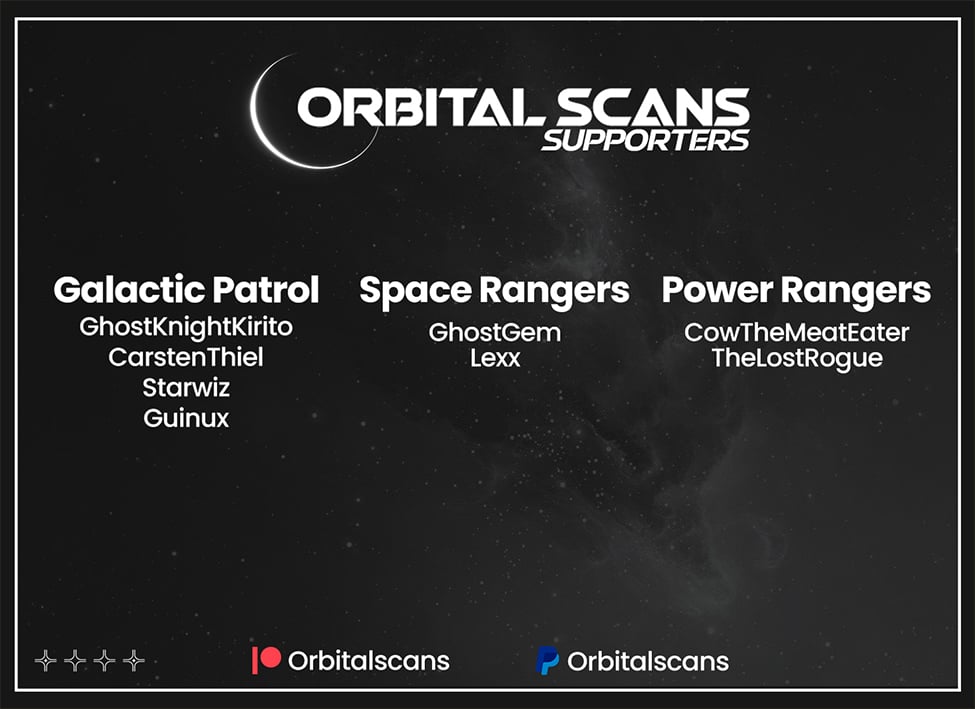 ORBITAL SCANS
SUPPORTERS

Galactic Patrol
GhostKnightKirito
CarstenThiel
Starwiz
Guinux

Space Rangers
GhostGem
Lexx

Power Rangers
CowTheMeatEater
TheLostRogue

Orbitalscans

Orbitalscans